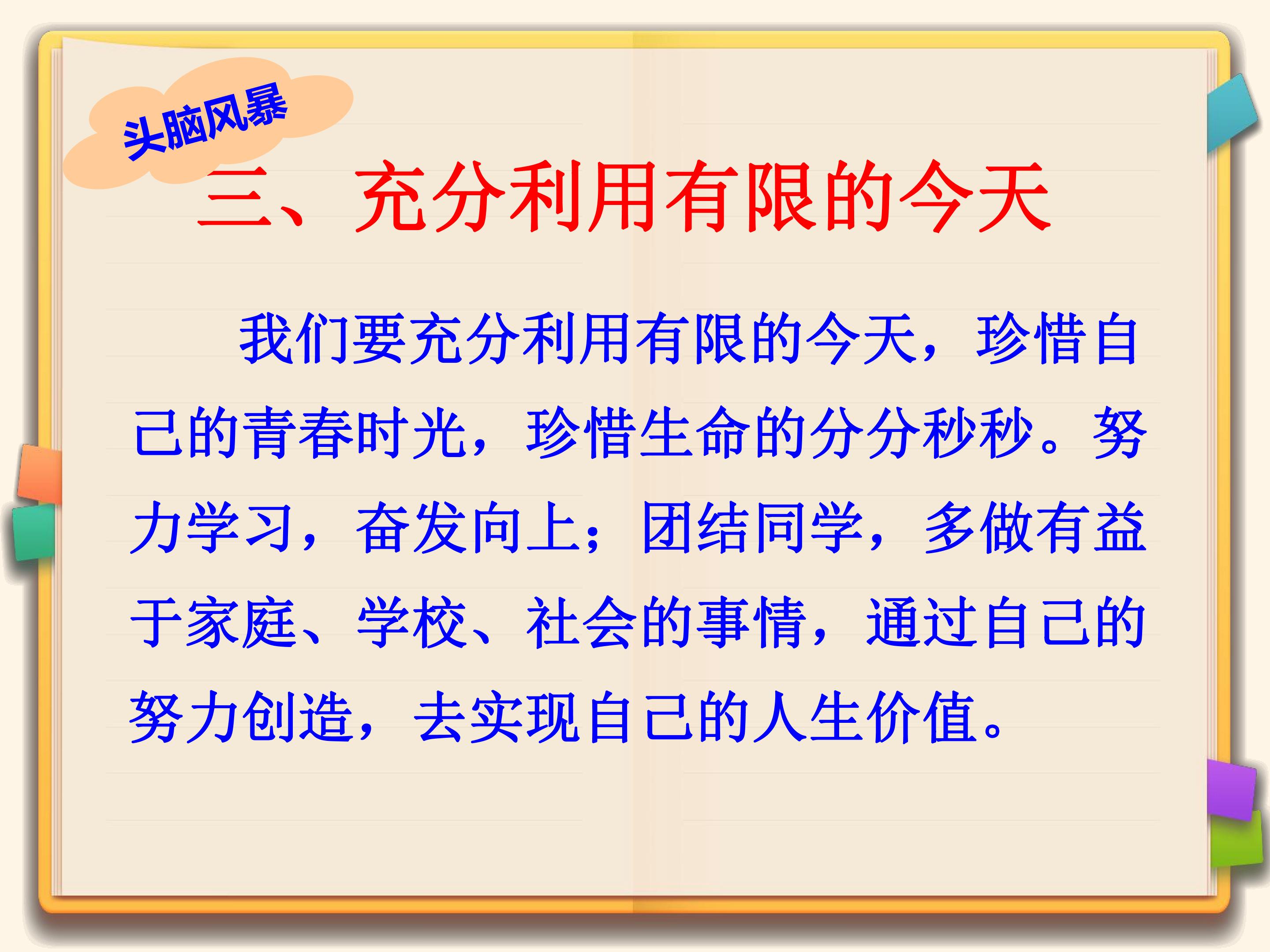 头脑风暴

三、充分利用有限的今天

我们要充分利用有限的今天，珍惜自己的青春时光，珍惜生命的分分秒秒。努力学习，奋发向上；团结同学，多做有益于家庭、学校、社会的事情，通过自己的努力创造，去实现自己的人生价值。